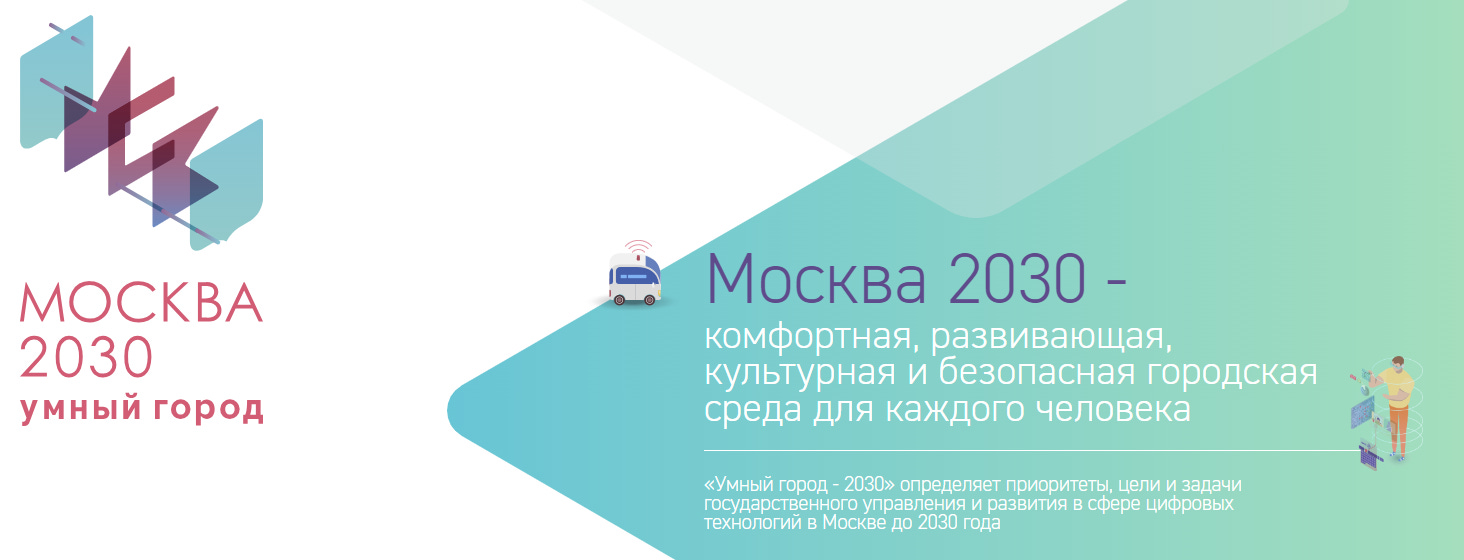 МОСКВА
2030
умный город

Москва 2030 -
комфортная, развивающая, культурная и безопасная городская среда для каждого человека

«Умный город - 2030» определяет приоритеты, цели и задачи государственного управления и развития в сфере цифровых технологий в Москве до 2030 года